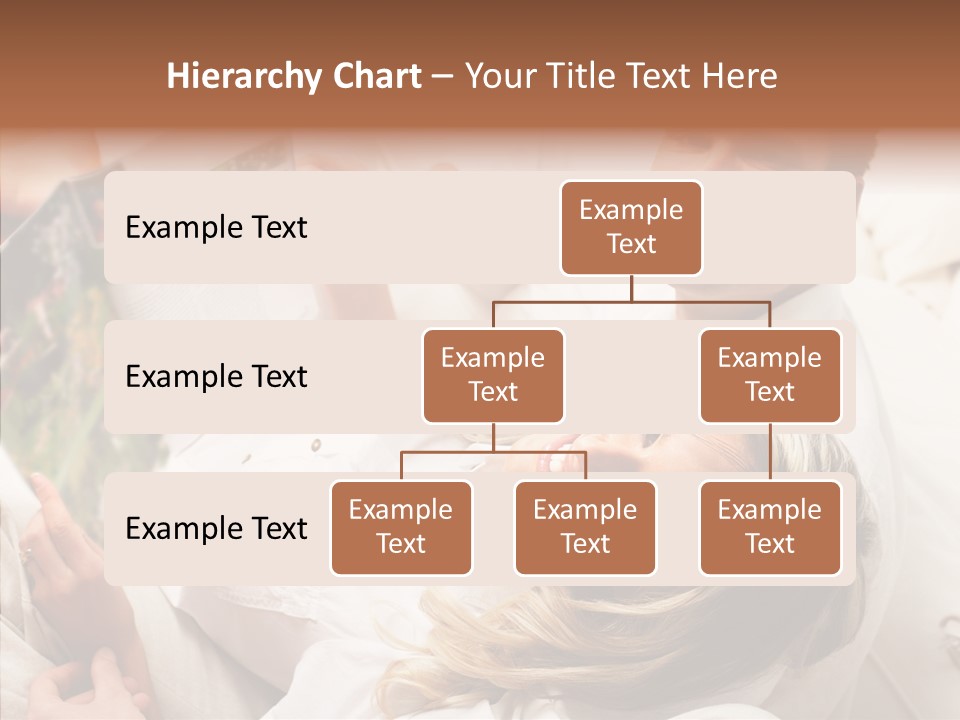 Hierarchy Chart – Your Title Text Here

Example Text

Example Text

Example Text

Example Text

Example Text

Example Text

Example Text

Example Text

Example Text